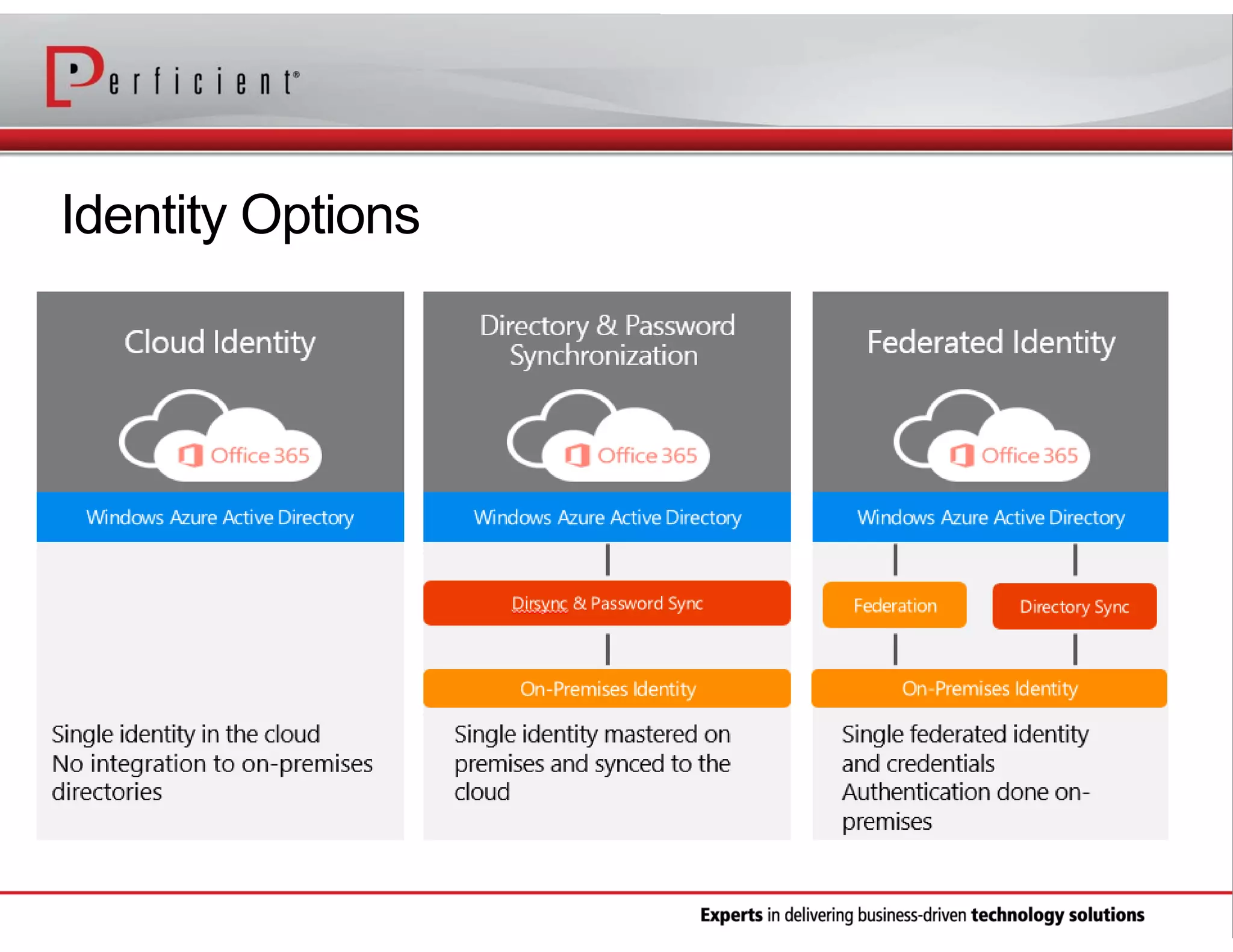 Perficient®

Identity Options

Cloud Identity

Office 365

Windows Azure Active Directory

Single identity in the cloud
No integration to on-premises directories

Directory & Password Synchronization

Office 365

Windows Azure Active Directory

Dirsync & Password Sync

On-Premises Identity

Single identity mastered on premises and synced to the cloud

Federated Identity

Office 365

Windows Azure Active Directory

Federation

Directory Sync

On-Premises Identity

Single federated identity and credentials
Authentication done on-premises

Experts in delivering business-driven technology solutions